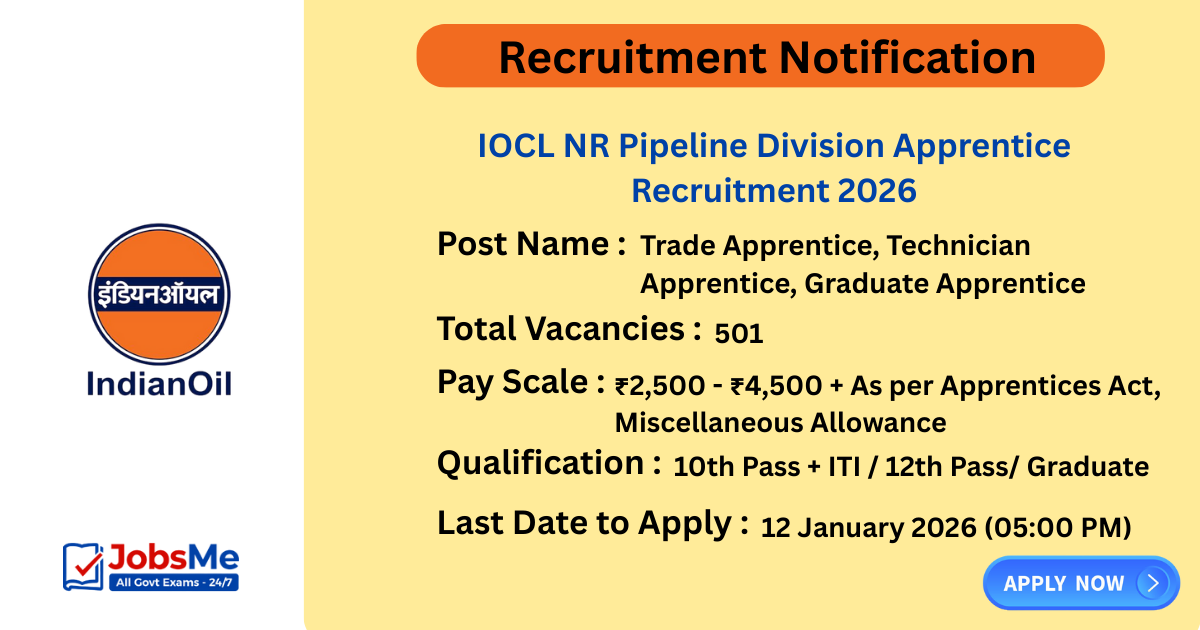 इंडियनऑयल
IndianOil

JobsMe
All Govt Exams - 24/7

Recruitment Notification

IOCL NR Pipeline Division Apprentice Recruitment 2026

Post Name : Trade Apprentice, Technician Apprentice, Graduate Apprentice

Total Vacancies : 501

Pay Scale : ₹2,500 - ₹4,500 + As per Apprentices Act, Miscellaneous Allowance

Qualification : 10th Pass + ITI / 12th Pass/ Graduate

Last Date to Apply : 12 January 2026 (05:00 PM)

APPLY NOW